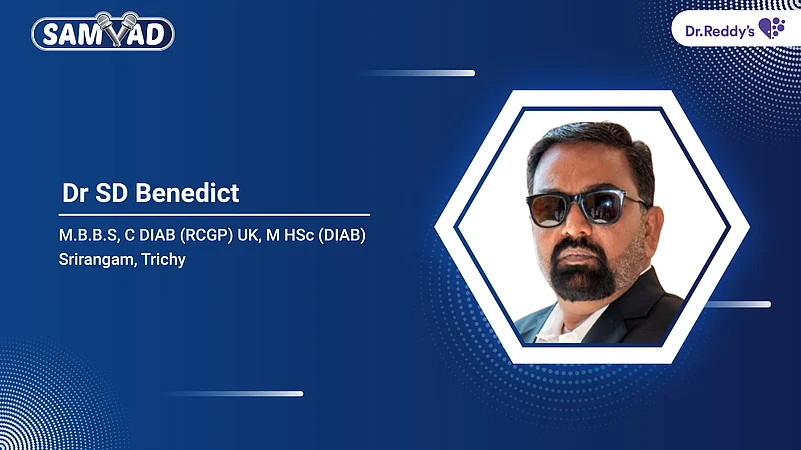 SAMVAD

Dr.Reddy's

Dr SD Benedict

M.B.B.S, C DIAB (RCGP) UK, M HSc (DIAB)
Srirangam, Trichy